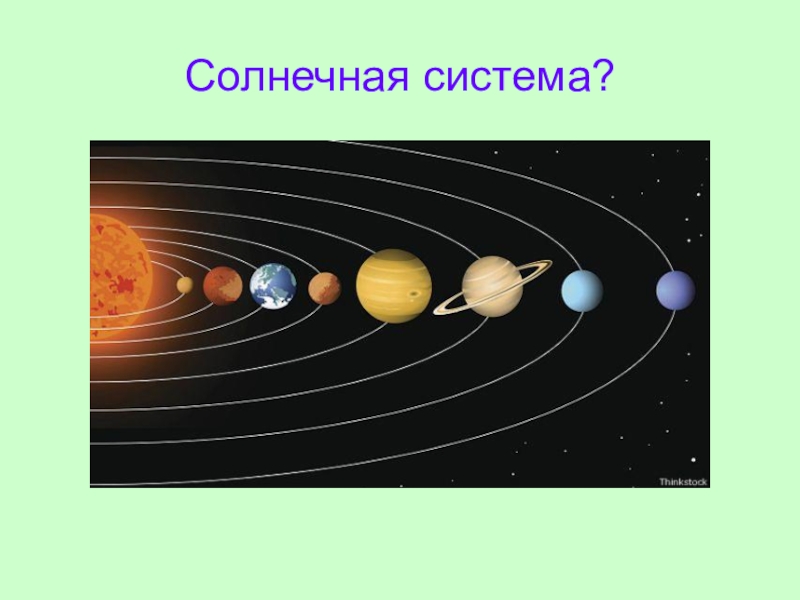 Солнечная система?

Thinkstock